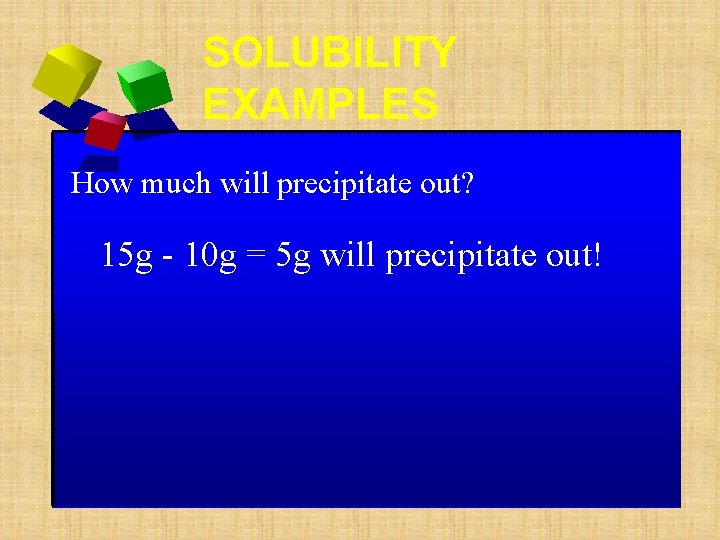 SOLUBILITY EXAMPLES

How much will precipitate out?

15g - 10g = 5g will precipitate out!